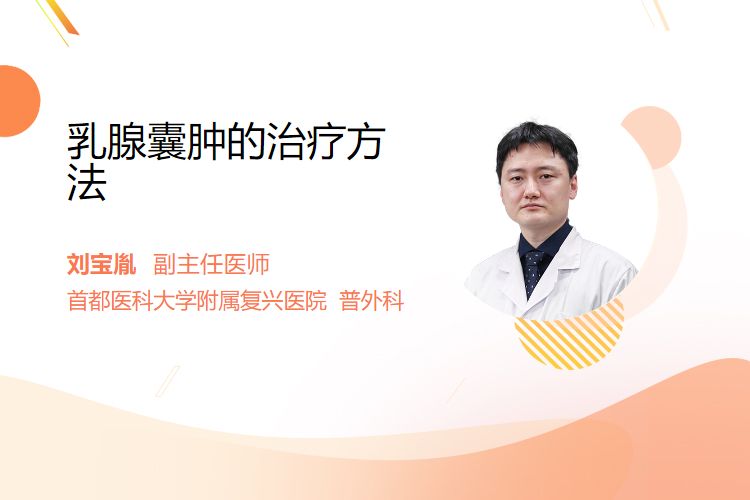 乳腺囊肿的治疗方法

刘宝胤 副主任医师
首都医科大学附属复兴医院 普外科